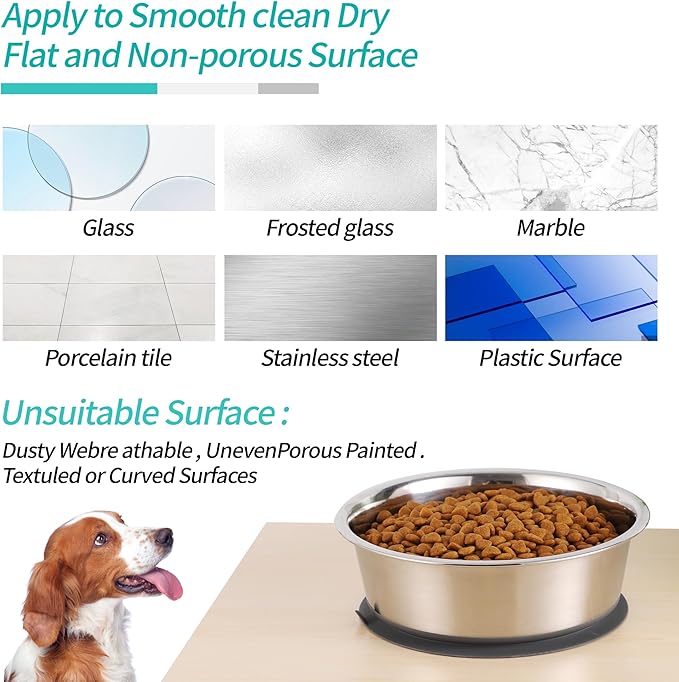 Apply to Smooth clean Dry Flat and Non-porous Surface

Glass

Frosted glass

Marble

Porcelain tile

Stainless steel

Plastic Surface

Unsuitable Surface :

Dusty Webre athable , UnevenPorous Painted . Textuled or Curved Surfaces